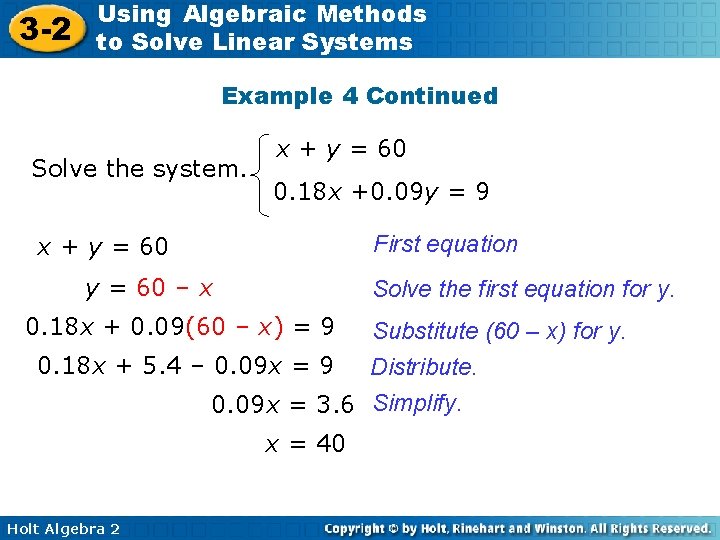 3-2 Using Algebraic Methods to Solve Linear Systems

Example 4 Continued

Solve the system. $\begin{cases} x + y = 60 \\ 0.18x + 0.09y = 9 \end{cases}$

$x + y = 60$ First equation

$y = 60 - x$ Solve the first equation for y.

$0.18x + 0.09(60 - x) = 9$ Substitute (60 – x) for y.

$0.18x + 5.4 - 0.09x = 9$ Distribute.

$0.09x = 3.6$ Simplify.

$x = 40$

Holt Algebra 2

Copyright © by Holt, Rinehart and Winston. All Rights Reserved.